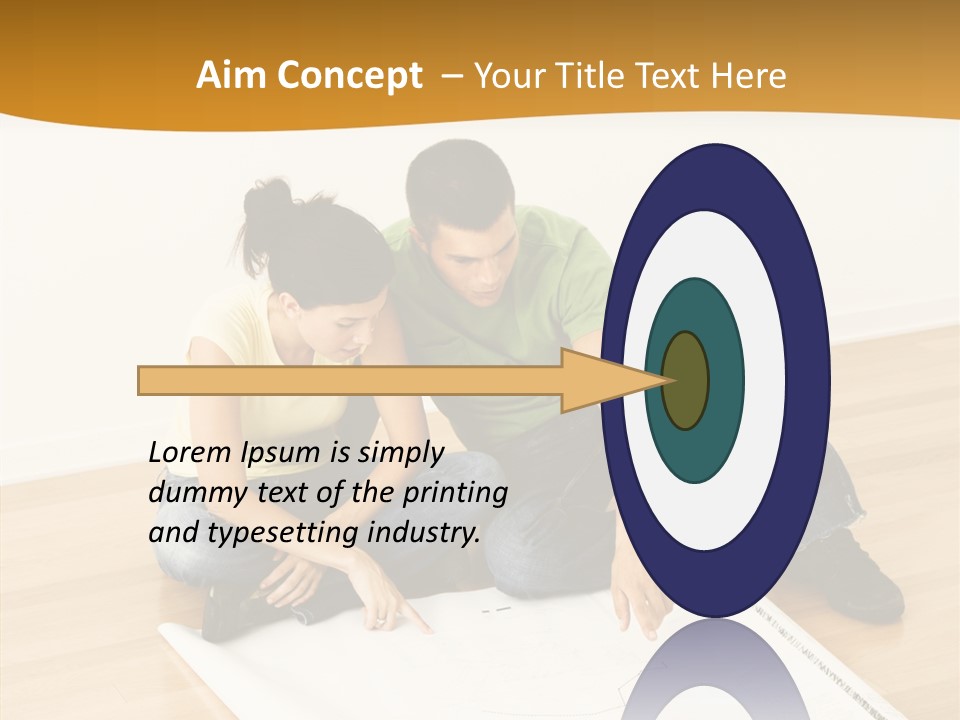 Aim Concept – Your Title Text Here

Lorem Ipsum is simply dummy text of the printing and typesetting industry.